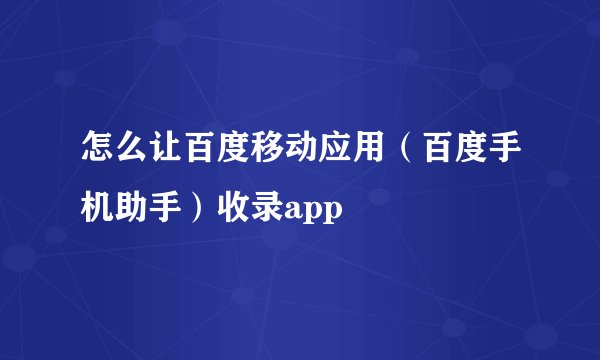 怎么让百度移动应用（百度手机助手）收录app